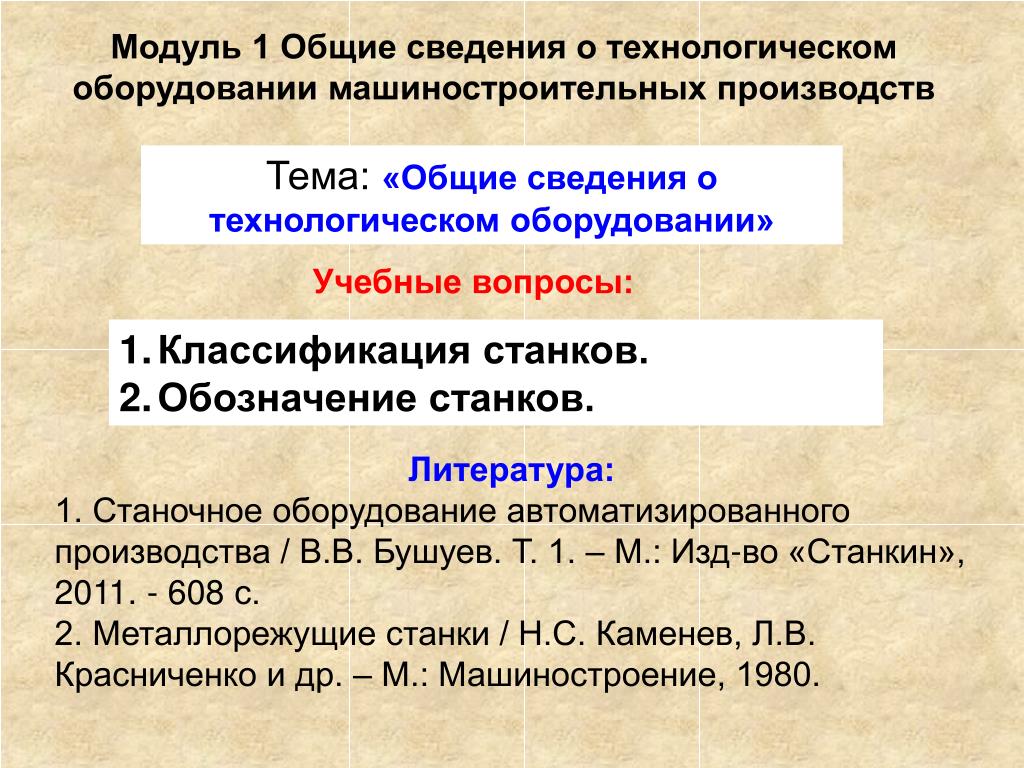 Модуль 1 Общие сведения о технологическом оборудовании машиностроительных производств

Тема: «Общие сведения о технологическом оборудовании»

Учебные вопросы:

1. Классификация станков.
2. Обозначение станков.

Литература:
1. Станочное оборудование автоматизированного производства / В.В. Бушуев. Т. 1. – М.: Изд-во «Станкин», 2011. - 608 с.
2. Металлорежущие станки / Н.С. Каменев, Л.В. Красниченко и др. – М.: Машиностроение, 1980.